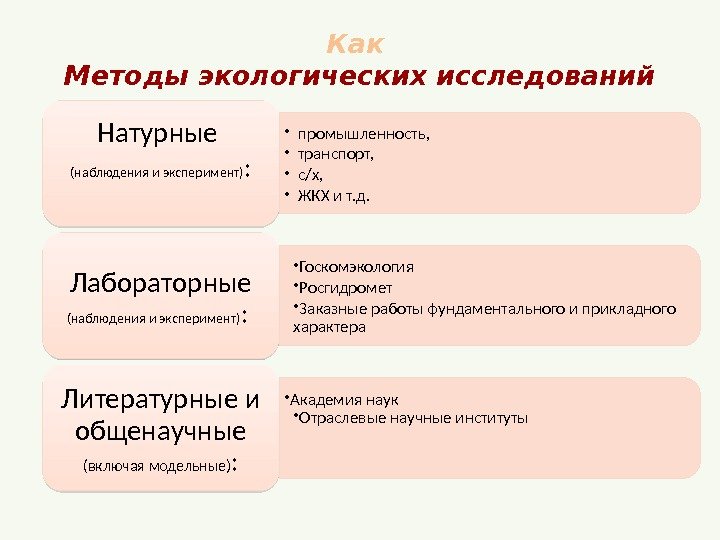 Как
Методы экологических исследований

Натурные
(наблюдения и эксперимент):

• промышленность,
• транспорт,
• с/х,
• ЖКХ и т.д.

Лабораторные
(наблюдения и эксперимент):

• Госкомэкология
• Росгидромет
• Заказные работы фундаментального и прикладного характера

Литературные и общенаучные
(включая модельные):

• Академия наук
• Отраслевые научные институты